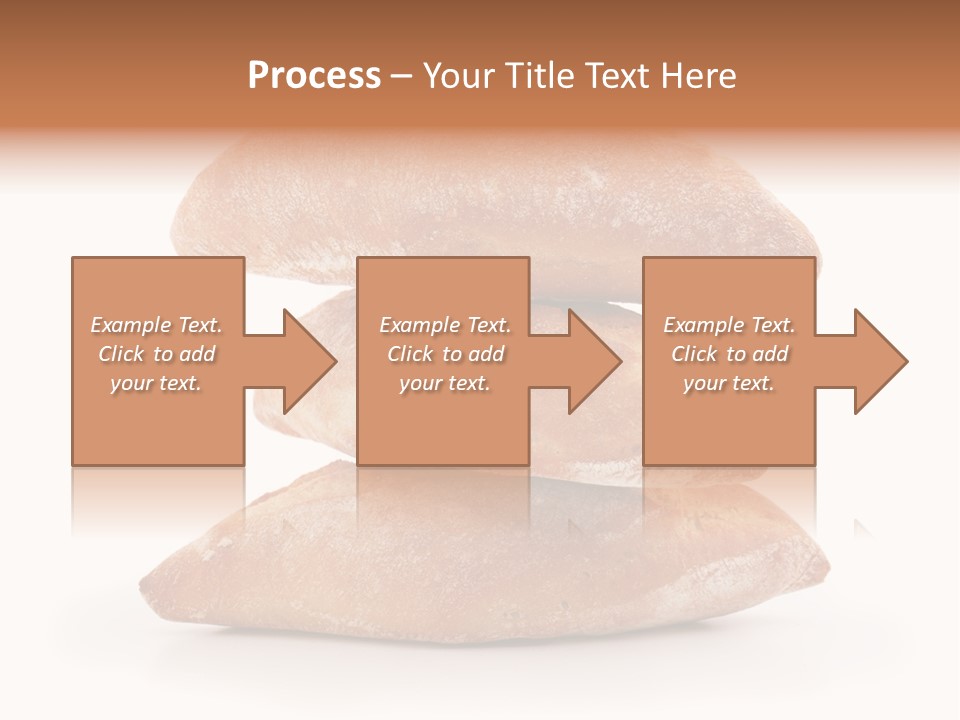 Process – Your Title Text Here

Example Text. Click to add your text.

Example Text. Click to add your text.

Example Text. Click to add your text.